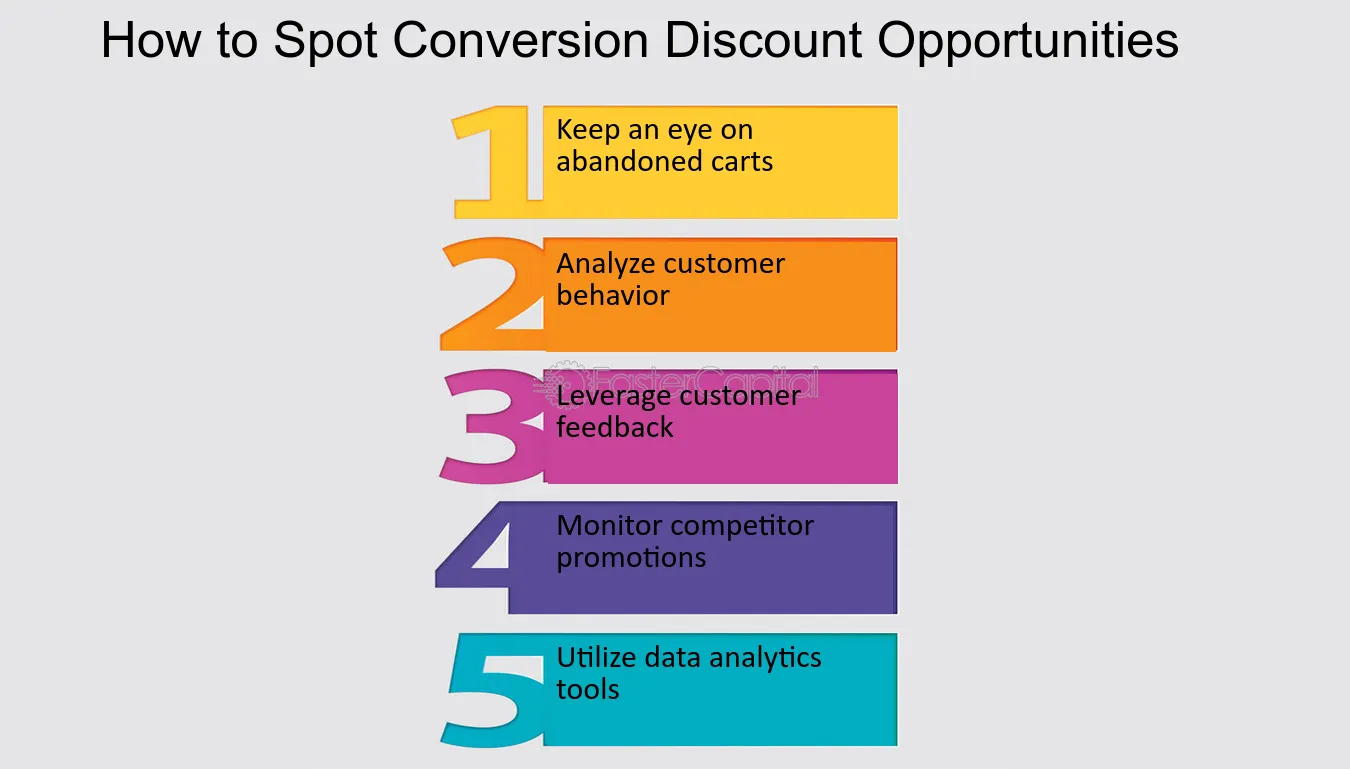 How to Spot Conversion Discount Opportunities

1 Keep an eye on abandoned carts

2 Analyze customer behavior

3 Leverage customer feedback

4 Monitor competitor promotions

5 Utilize data analytics tools

FasterCapital